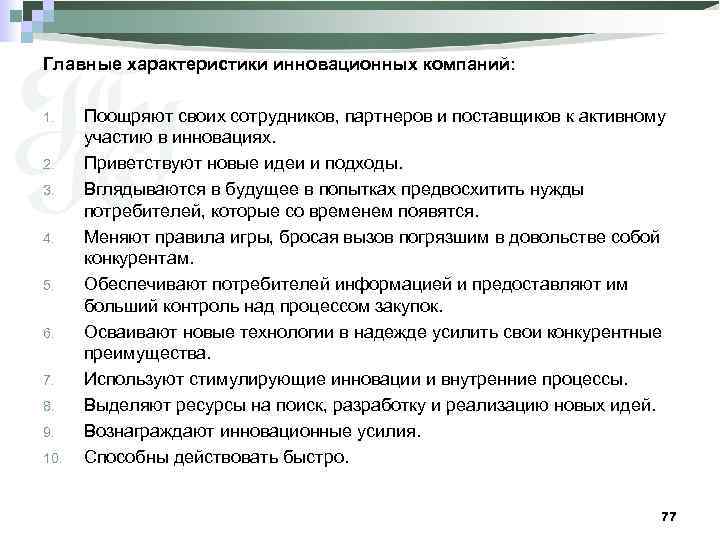 Главные характеристики инновационных компаний:

1. Поощряют своих сотрудников, партнеров и поставщиков к активному участию в инновациях.
2. Приветствуют новые идеи и подходы.
3. Вглядываются в будущее в попытках предвосхитить нужды потребителей, которые со временем появятся.
4. Меняют правила игры, бросая вызов погрязшим в довольстве собой конкурентам.
5. Обеспечивают потребителей информацией и предоставляют им больший контроль над процессом закупок.
6. Осваивают новые технологии в надежде усилить свои конкурентные преимущества.
7. Используют стимулирующие инновации и внутренние процессы.
8. Выделяют ресурсы на поиск, разработку и реализацию новых идей.
9. Вознаграждают инновационные усилия.
10. Способны действовать быстро.

77